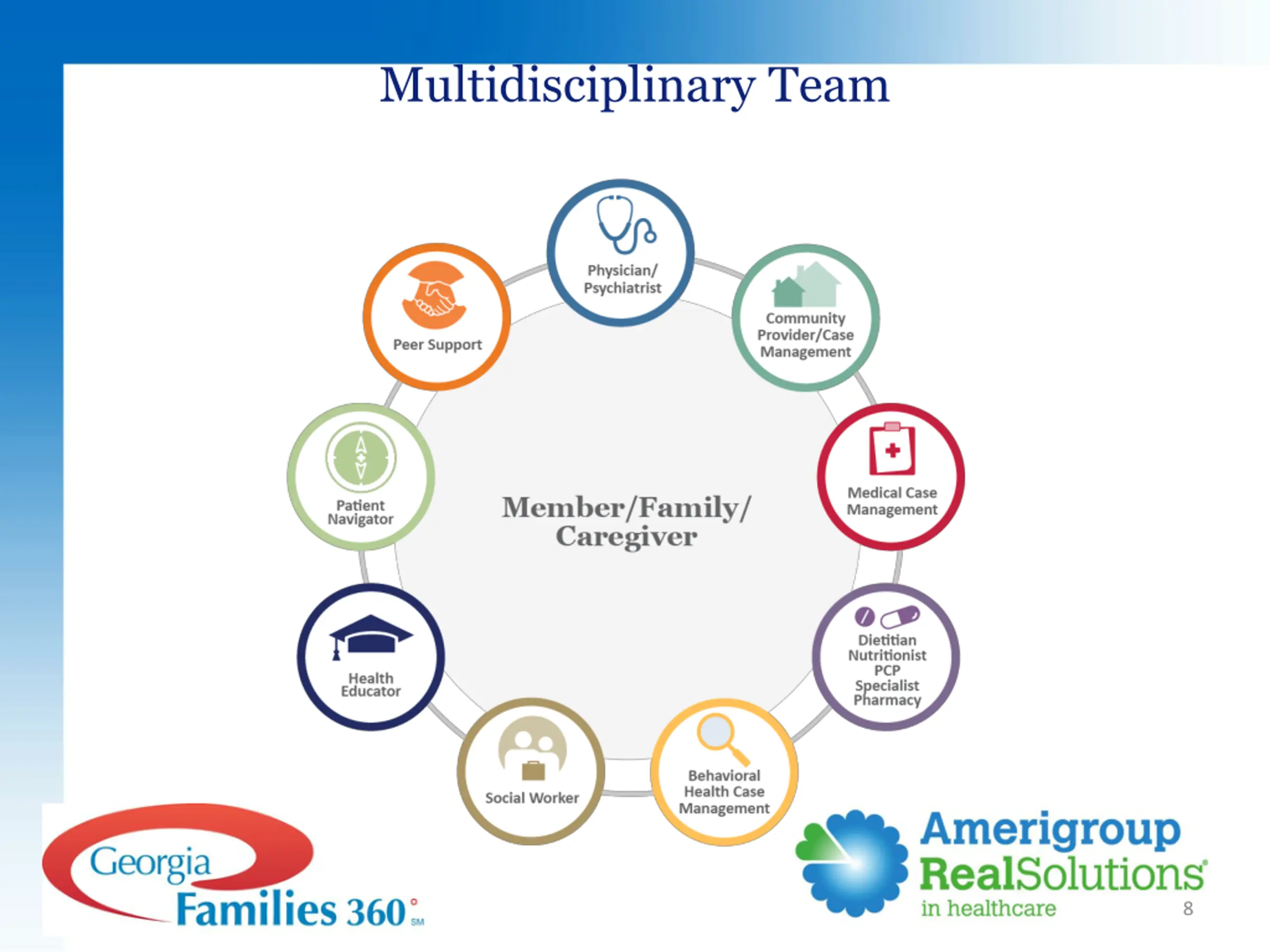 Multidisciplinary Team

Physician/ Psychiatrist

Community Provider/Case Management

Medical Case Management

Dietitian
Nutritionist
PCP
Specialist
Pharmacy

Behavioral Health Case Management

Social Worker

Health Educator

Patient Navigator

Peer Support

Member/Family/ Caregiver

Georgia Families 360° SM

Amerigroup RealSolutions® in healthcare

8